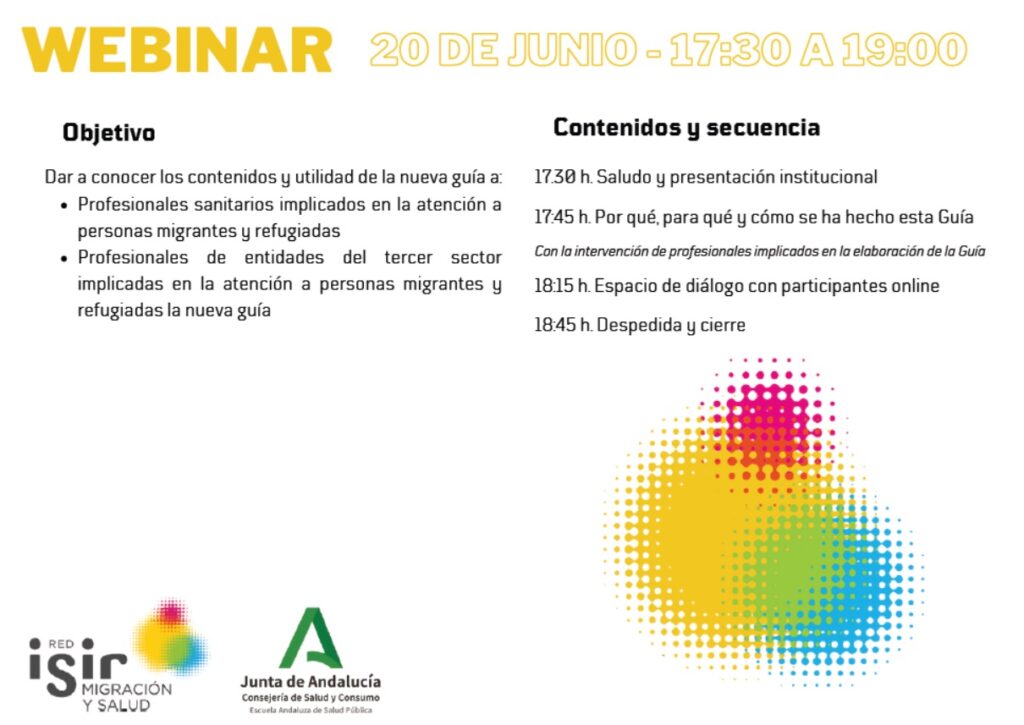 WEBINAR 20 DE JUNIO - 17:30 A 19:00

Objetivo

Dar a conocer los contenidos y utilidad de la nueva guía a:

- Profesionales sanitarios implicados en la atención a personas migrantes y refugiadas
- Profesionales de entidades del tercer sector implicadas en la atención a personas migrantes y refugiadas la nueva guía

Contenidos y secuencia

17.30 h. Saludo y presentación institucional

17:45 h. Por qué, para qué y cómo se ha hecho esta Guía

Con la intervención de profesionales implicados en la elaboración de la Guía

18:15 h. Espacio de diálogo con participantes online

18:45 h. Despedida y cierre

RED isir MIGRACIÓN Y SALUD

Junta de Andalucía
Consejería de Salud y Consumo
Escuela Andaluza de Salud Pública